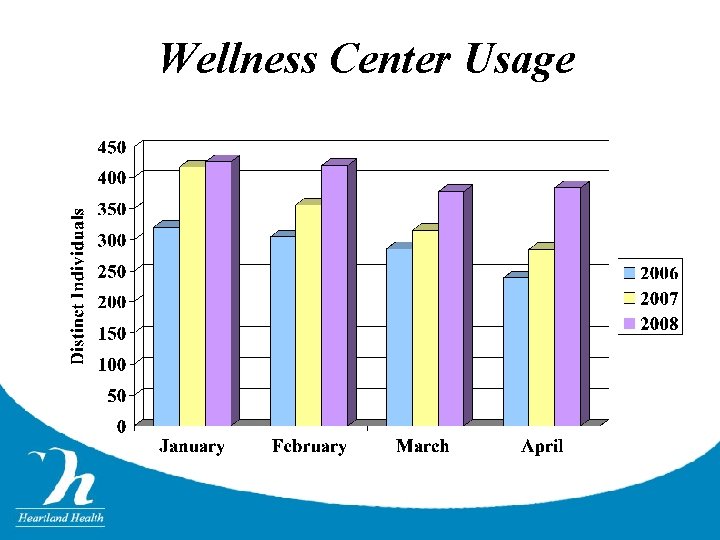 Wellness Center Usage

Distinct Individuals

450
400
350
300
250
200
150
100
50
0

January February March April

2006
2007
2008

Heartland Health